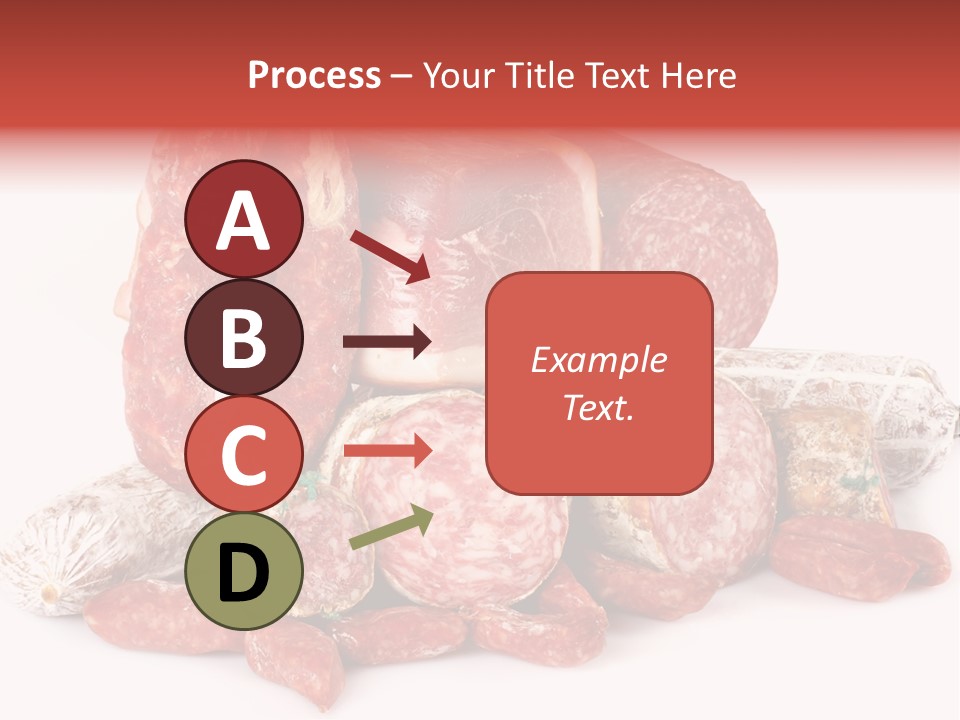 Process – Your Title Text Here

A

B

C

D

Example Text.